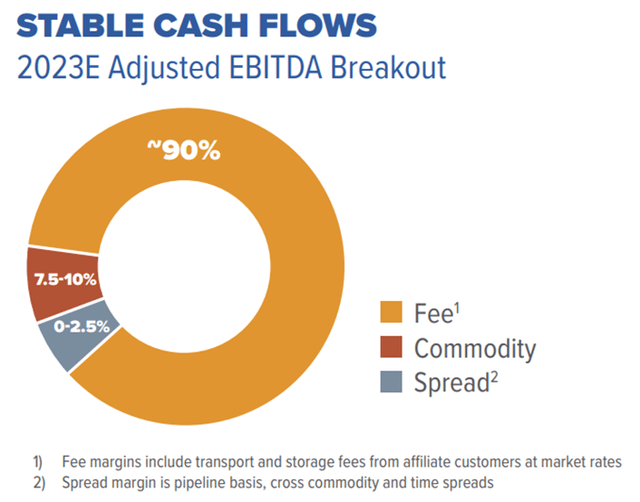 STABLE CASH FLOWS
2023E Adjusted EBITDA Breakout

~90%

7.5-10%

0-2.5%

Fee$^1$
Commodity
Spread$^2$

1) Fee margins include transport and storage fees from affiliate customers at market rates
2) Spread margin is pipeline basis, cross commodity and time spreads